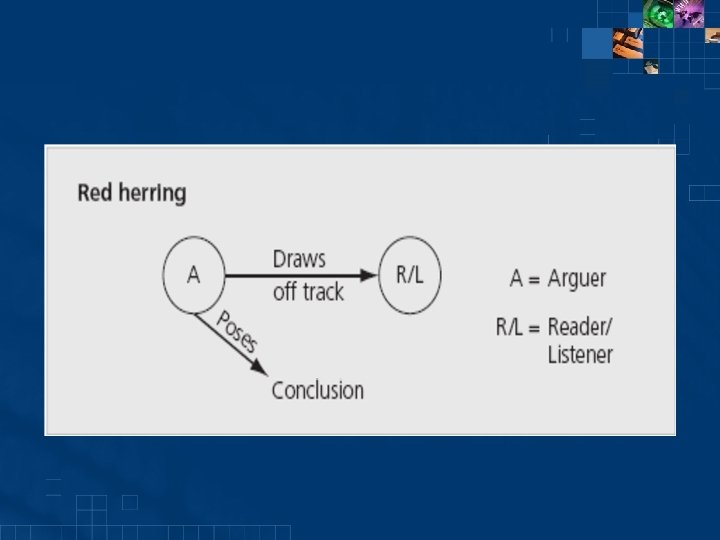 Red herring

A

Draws off track

R/L

Poses

Conclusion

A = Arguer

R/L = Reader/ Listener